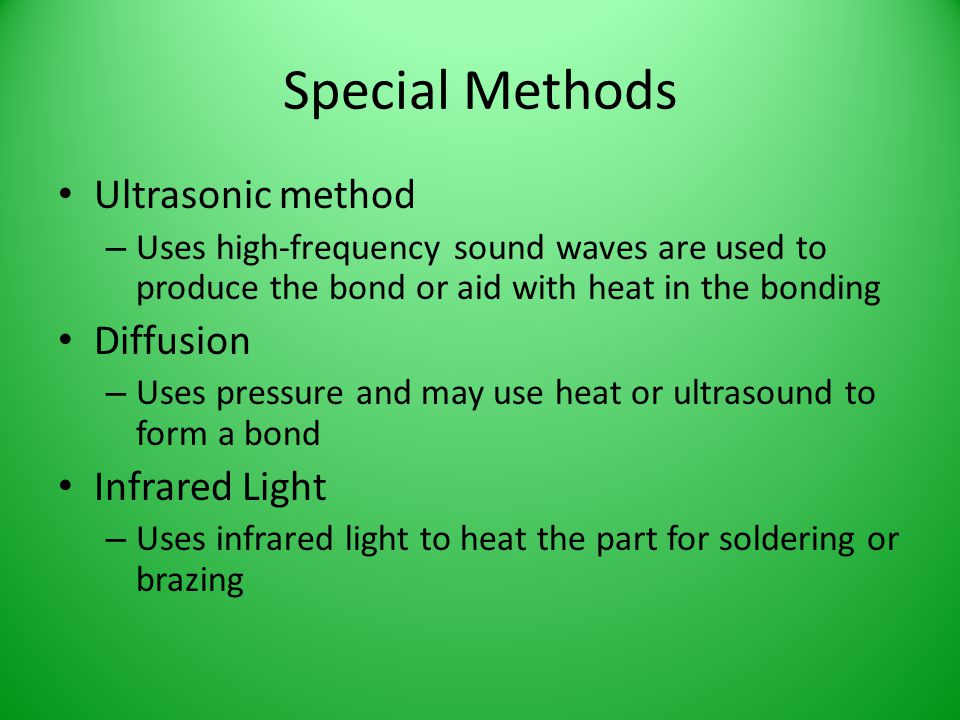 Special Methods

• Ultrasonic method
– Uses high-frequency sound waves are used to produce the bond or aid with heat in the bonding
• Diffusion
– Uses pressure and may use heat or ultrasound to form a bond
• Infrared Light
– Uses infrared light to heat the part for soldering or brazing